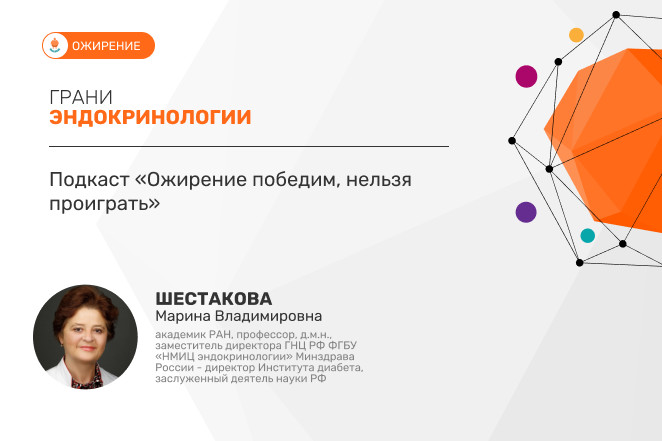 ОЖИРЕНИЕ

ГРАНИ
ЭНДОКРИНОЛОГИИ

Подкаст «Ожирение победим, нельзя проиграть»

ШЕСТАКОВА
Марина Владимировна

академик РАН, профессор, д.м.н., заместитель директора ГНЦ РФ ФГБУ «НМИЦ эндокринологии» Минздрава России - директор Института диабета, заслуженный деятель науки РФ